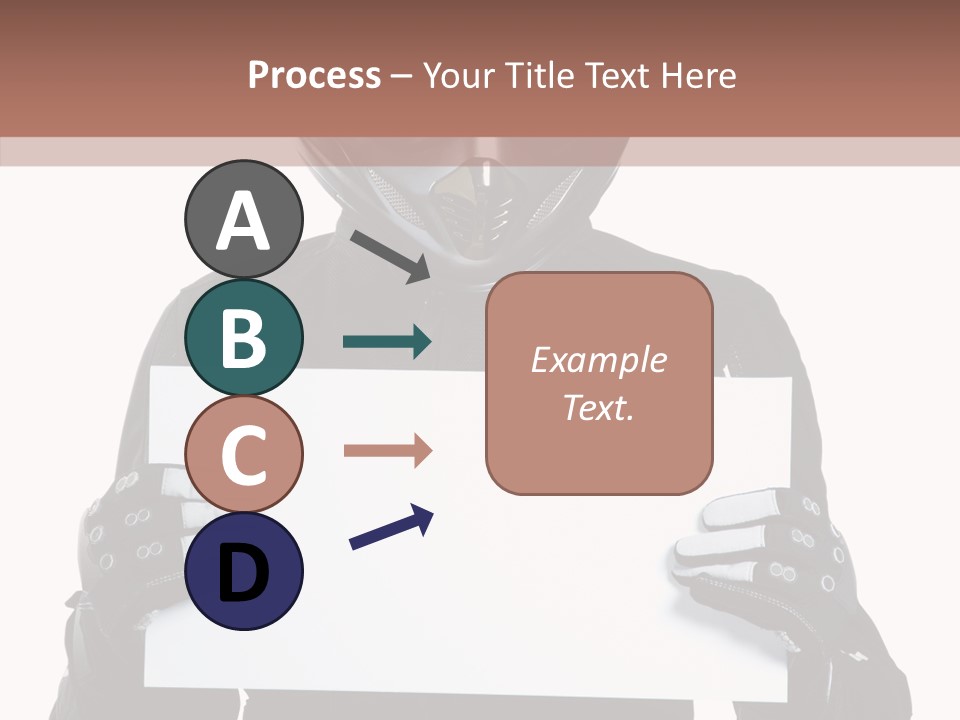 Process – Your Title Text Here

A

B

C

D

Example Text.